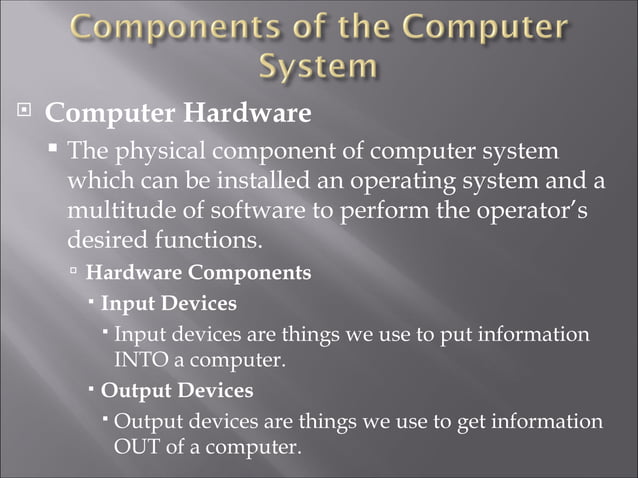 Components of the Computer System

Computer Hardware

The physical component of computer system which can be installed an operating system and a multitude of software to perform the operator's desired functions.

Hardware Components

Input Devices

Input devices are things we use to put information INTO a computer.

Output Devices

Output devices are things we use to get information OUT of a computer.